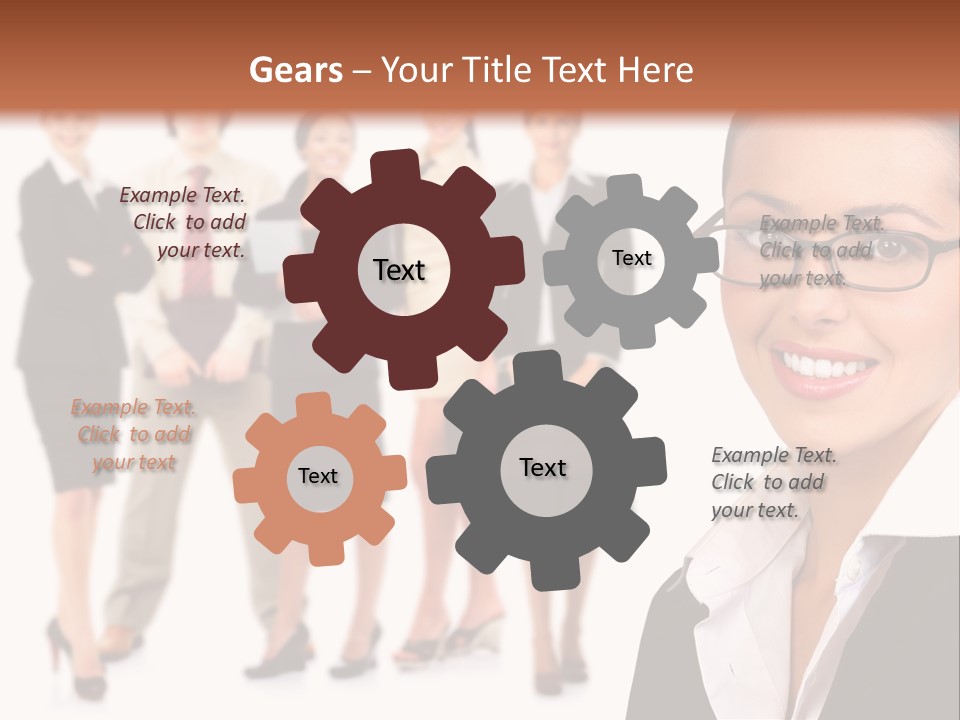 Gears – Your Title Text Here

Example Text. Click to add your text.

Text

Text

Example Text. Click to add your text.

Example Text. Click to add your text

Text

Text

Example Text. Click to add your text.